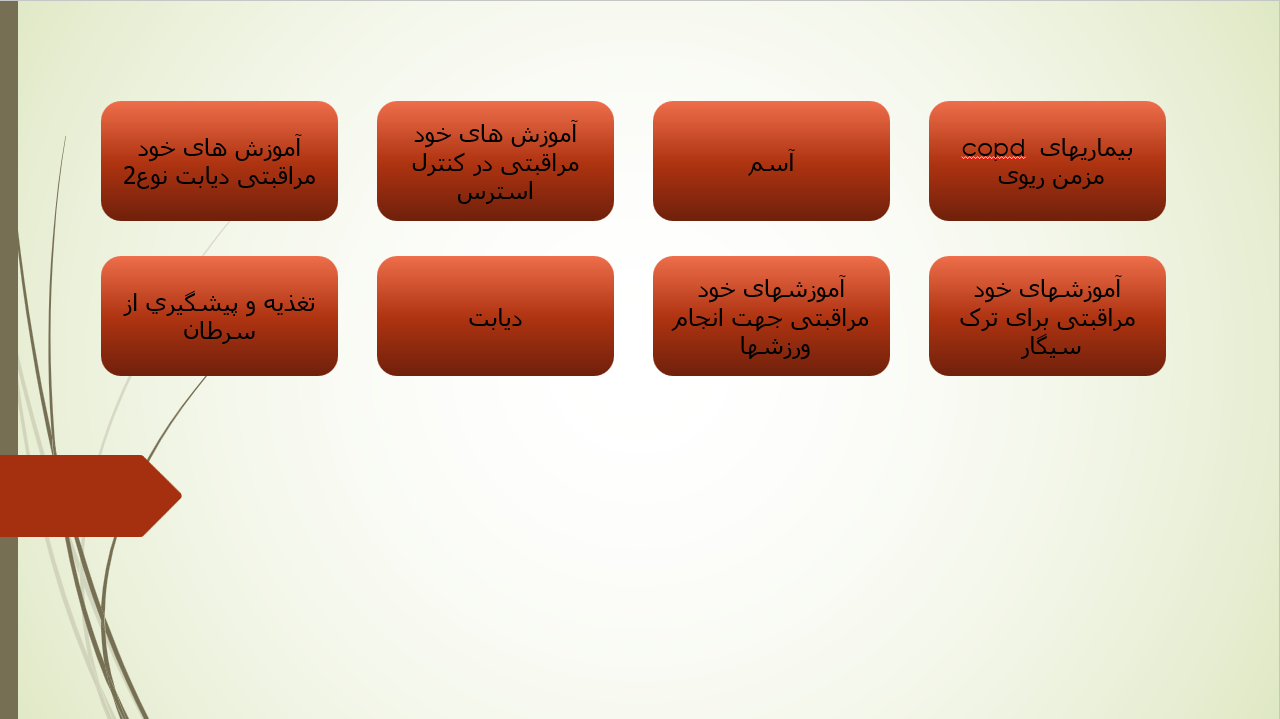 بیماریهای copd مزمن ریوی

آسم

آموزش های خود مراقبتی در کنترل استرس

آموزش های خود مراقبتی دیابت نوع2

آموزشهای خود مراقبتی برای ترک سیگار

آموزشهای خود مراقبتی جهت انجام ورزشها

دیابت

تغذیه و پیشگيري از سرطان